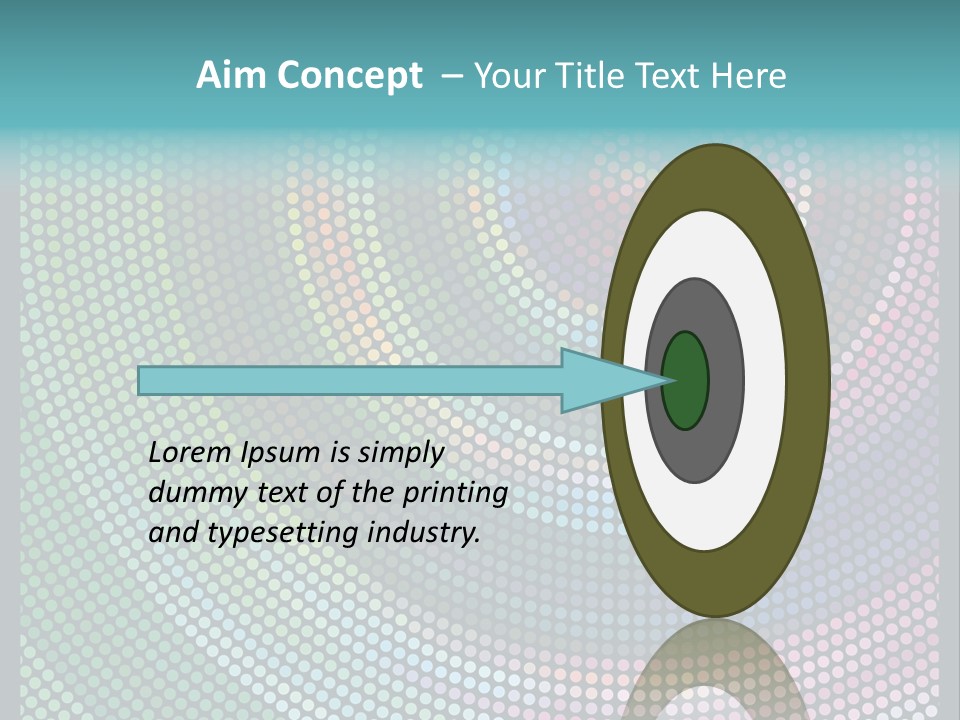 Aim Concept – Your Title Text Here

Lorem Ipsum is simply dummy text of the printing and typesetting industry.